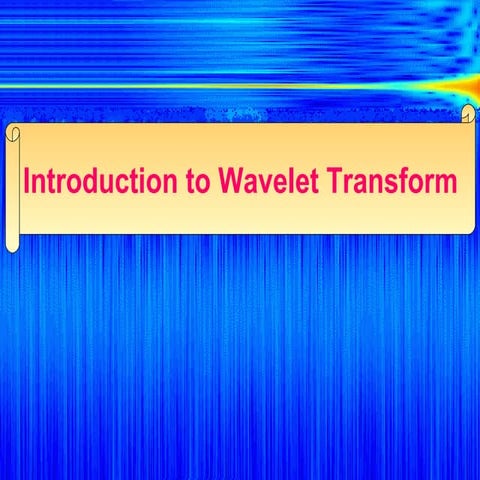 Introduction to Wavelet Transform